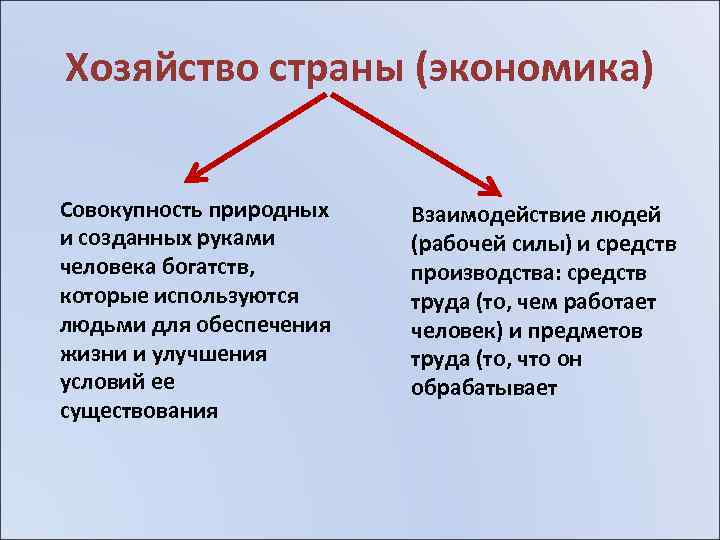 Хозяйство страны (экономика)

Совокупность природных и созданных руками человека богатств, которые используются людьми для обеспечения жизни и улучшения условий ее существования

Взаимодействие людей (рабочей силы) и средств производства: средств труда (то, чем работает человек) и предметов труда (то, что он обрабатывает